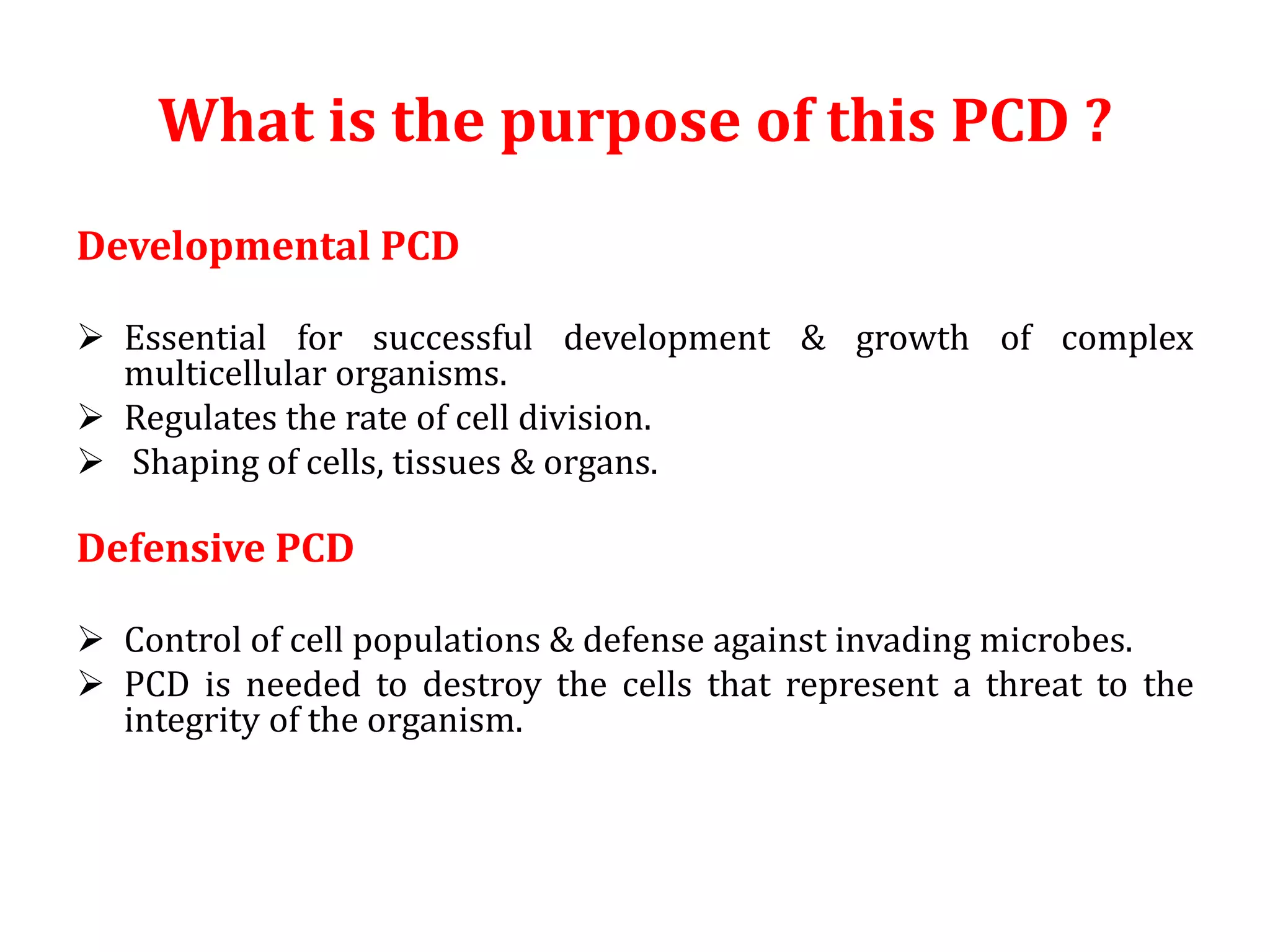 What is the purpose of this PCD ?

Developmental PCD

➢ Essential for successful development & growth of complex multicellular organisms.
➢ Regulates the rate of cell division.
➢ Shaping of cells, tissues & organs.

Defensive PCD

➢ Control of cell populations & defense against invading microbes.
➢ PCD is needed to destroy the cells that represent a threat to the integrity of the organism.